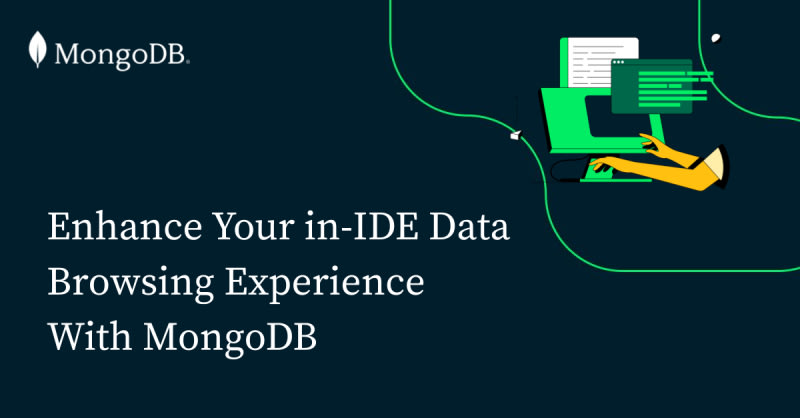 MongoDB.

Enhance Your in-IDE Data Browsing Experience With MongoDB